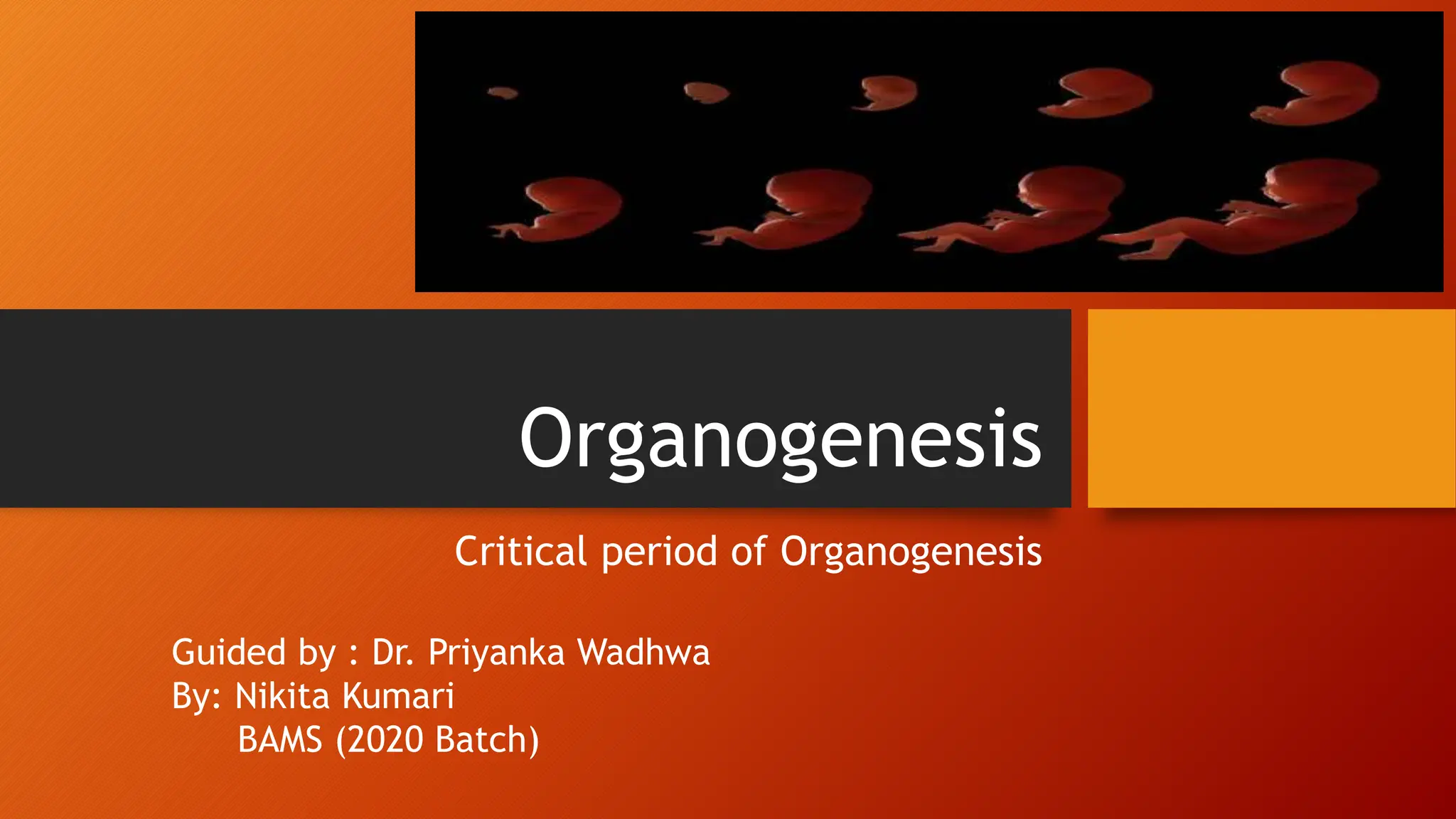 Organogenesis

Critical period of Organogenesis

Guided by : Dr. Priyanka Wadhwa
By: Nikita Kumari
BAMS (2020 Batch)